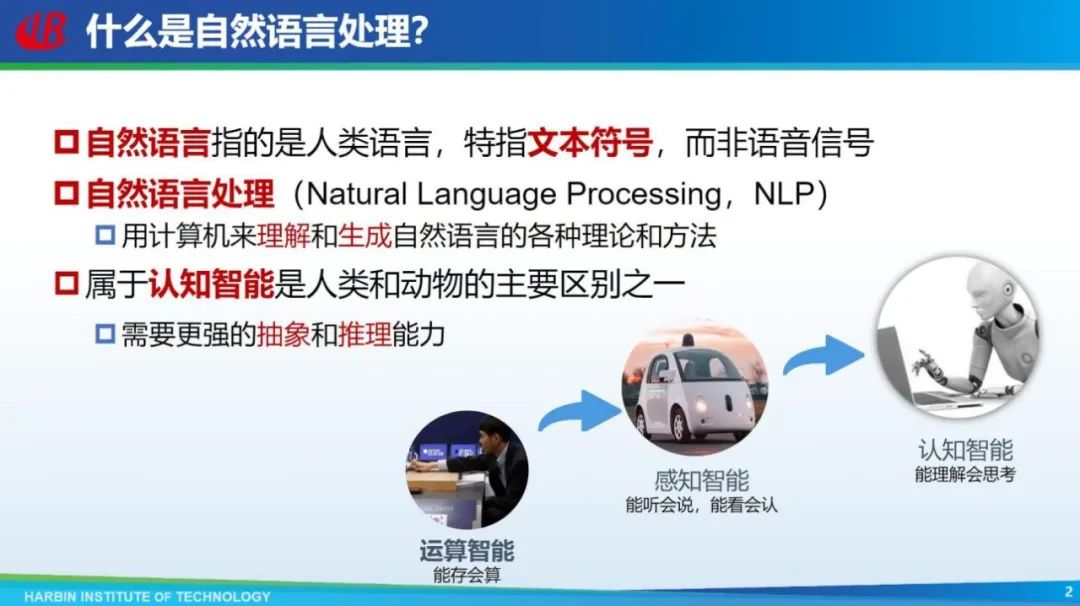 什么是自然语言处理?

自然语言指的是人类语言，特指文本符号，而非语音信号

自然语言处理（Natural Language Processing，NLP）

用计算机来理解和生成自然语言的各种理论和方法

属于认知智能是人类和动物的主要区别之一

需要更强的抽象和推理能力

运算智能
能存会算

感知智能
能听会说，能看会认

认知智能
能理解会思考

HARBIN INSTITUTE OF TECHNOLOGY

2